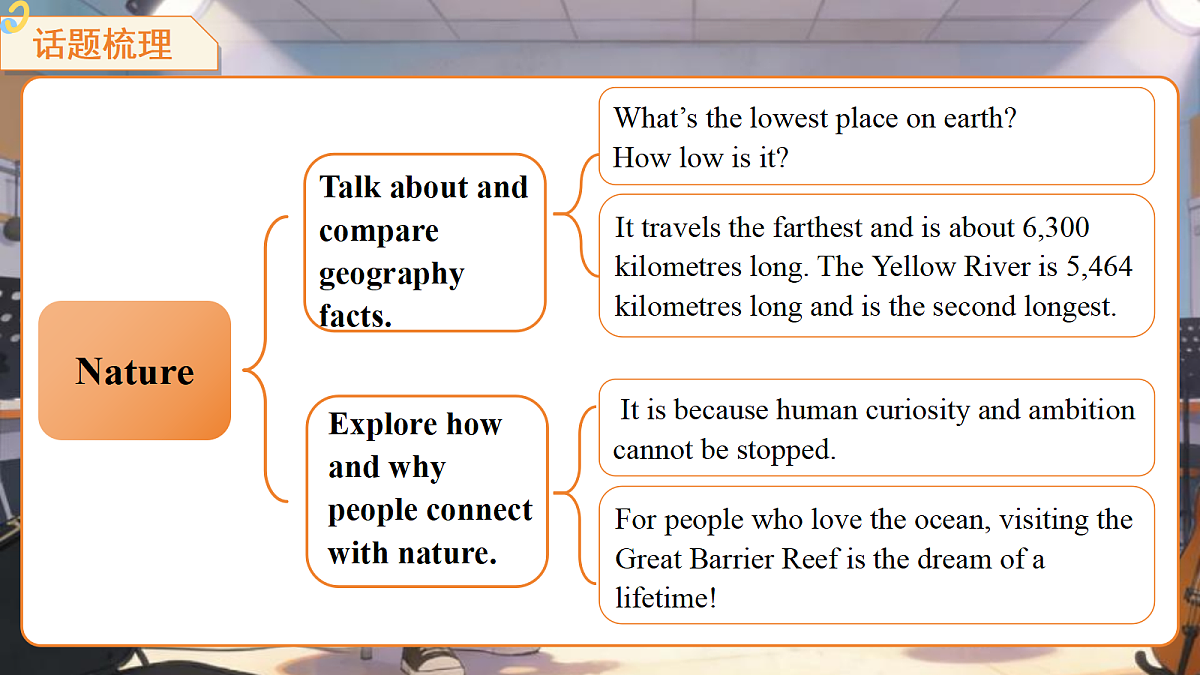 话题梳理

Nature

Talk about and compare geography facts.

What’s the lowest place on earth?
How low is it?

It travels the farthest and is about 6,300 kilometres long. The Yellow River is 5,464 kilometres long and is the second longest.

Explore how and why people connect with nature.

It is because human curiosity and ambition cannot be stopped.

For people who love the ocean, visiting the Great Barrier Reef is the dream of a lifetime!